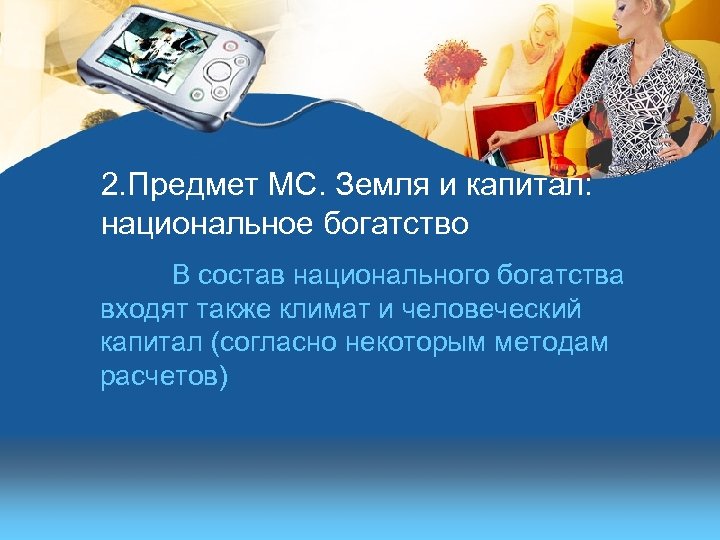 2.Предмет МС. Земля и капитал: национальное богатство

В состав национального богатства входят также климат и человеческий капитал (согласно некоторым методам расчетов)